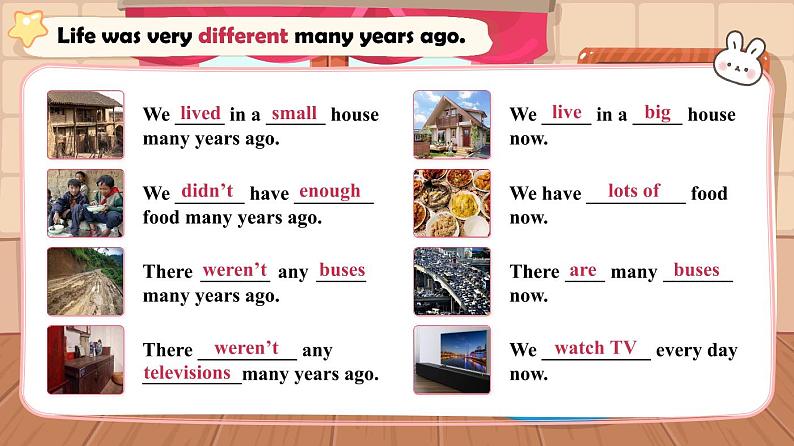 Life was very different many years ago.

We lived in a small house many years ago.

We didn't have enough food many years ago.

There weren't any buses many years ago.

There weren't any televisions many years ago.

We live in a big house now.

We have lots of food now.

There are many buses now.

We watch TV every day now.